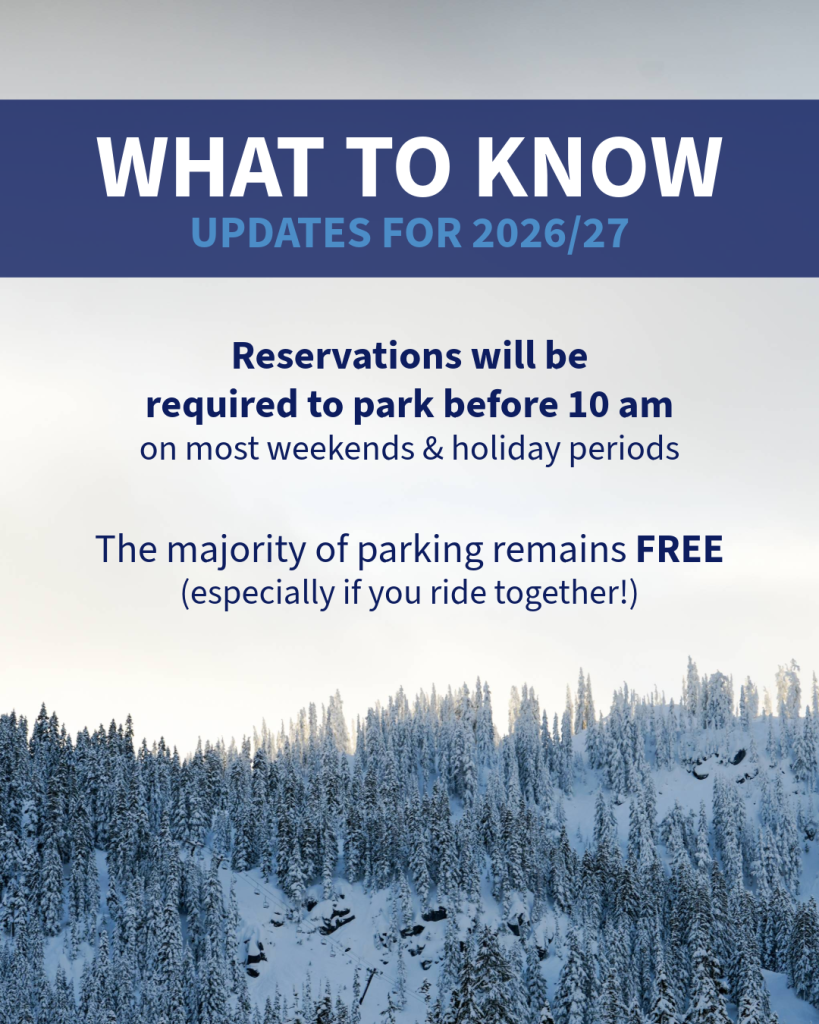 WHAT TO KNOW
UPDATES FOR 2026/27

Reservations will be required to park before 10 am on most weekends & holiday periods

The majority of parking remains FREE (especially if you ride together!)